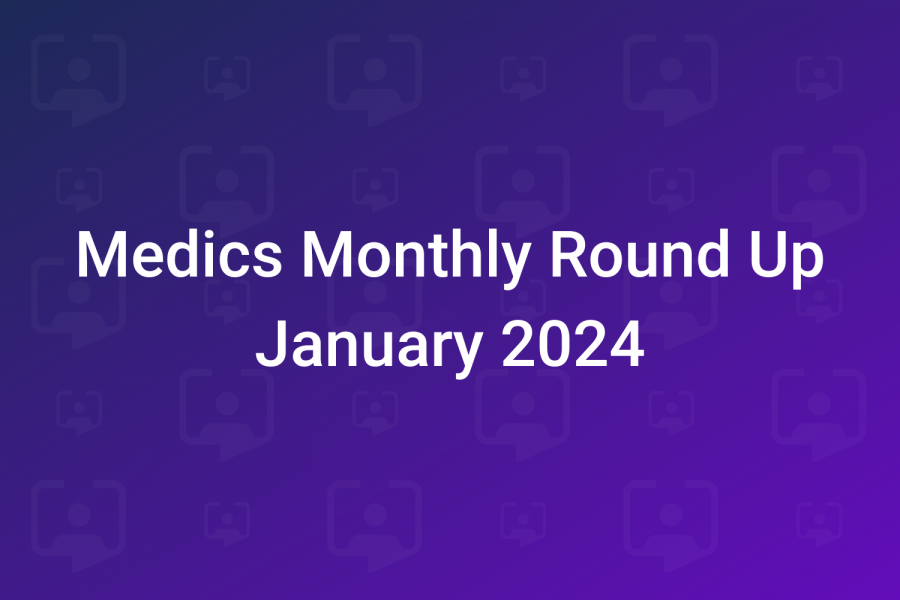 Medics Monthly Round Up
January 2024